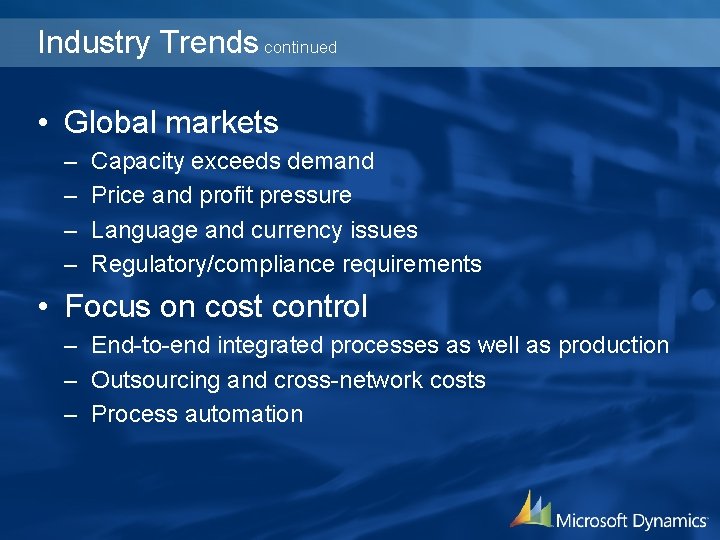 Industry Trends continued

• Global markets
– Capacity exceeds demand
– Price and profit pressure
– Language and currency issues
– Regulatory/compliance requirements

• Focus on cost control
– End-to-end integrated processes as well as production
– Outsourcing and cross-network costs
– Process automation

Microsoft Dynamics